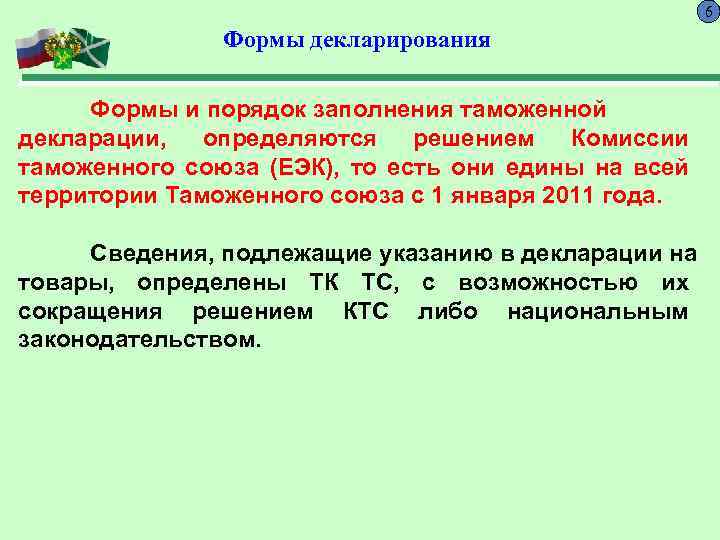 6

Формы декларирования

Формы и порядок заполнения таможенной декларации, определяются решением Комиссии таможенного союза (ЕЭК), то есть они едины на всей территории Таможенного союза с 1 января 2011 года.

Сведения, подлежащие указанию в декларации на товары, определены ТК ТС, с возможностью их сокращения решением КТС либо национальным законодательством.